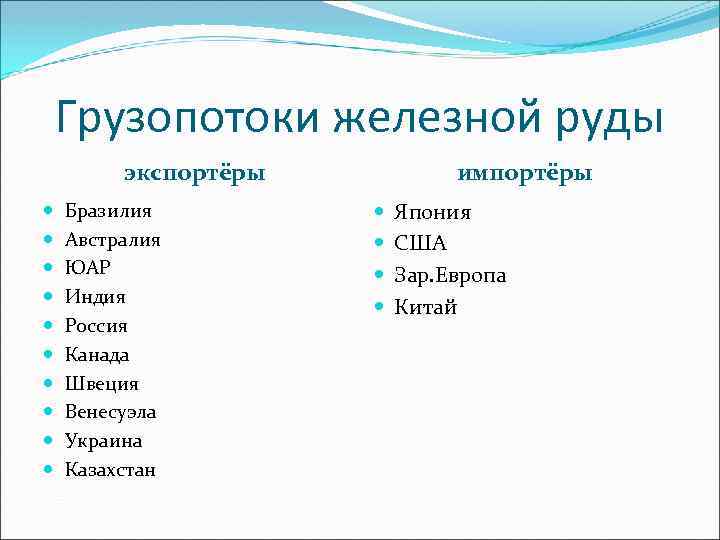 Грузопотоки железной руды

экспортёры

- Бразилия
- Австралия
- ЮАР
- Индия
- Россия
- Канада
- Швеция
- Венесуэла
- Украина
- Казахстан

импортёры

- Япония
- США
- Зар.Европа
- Китай